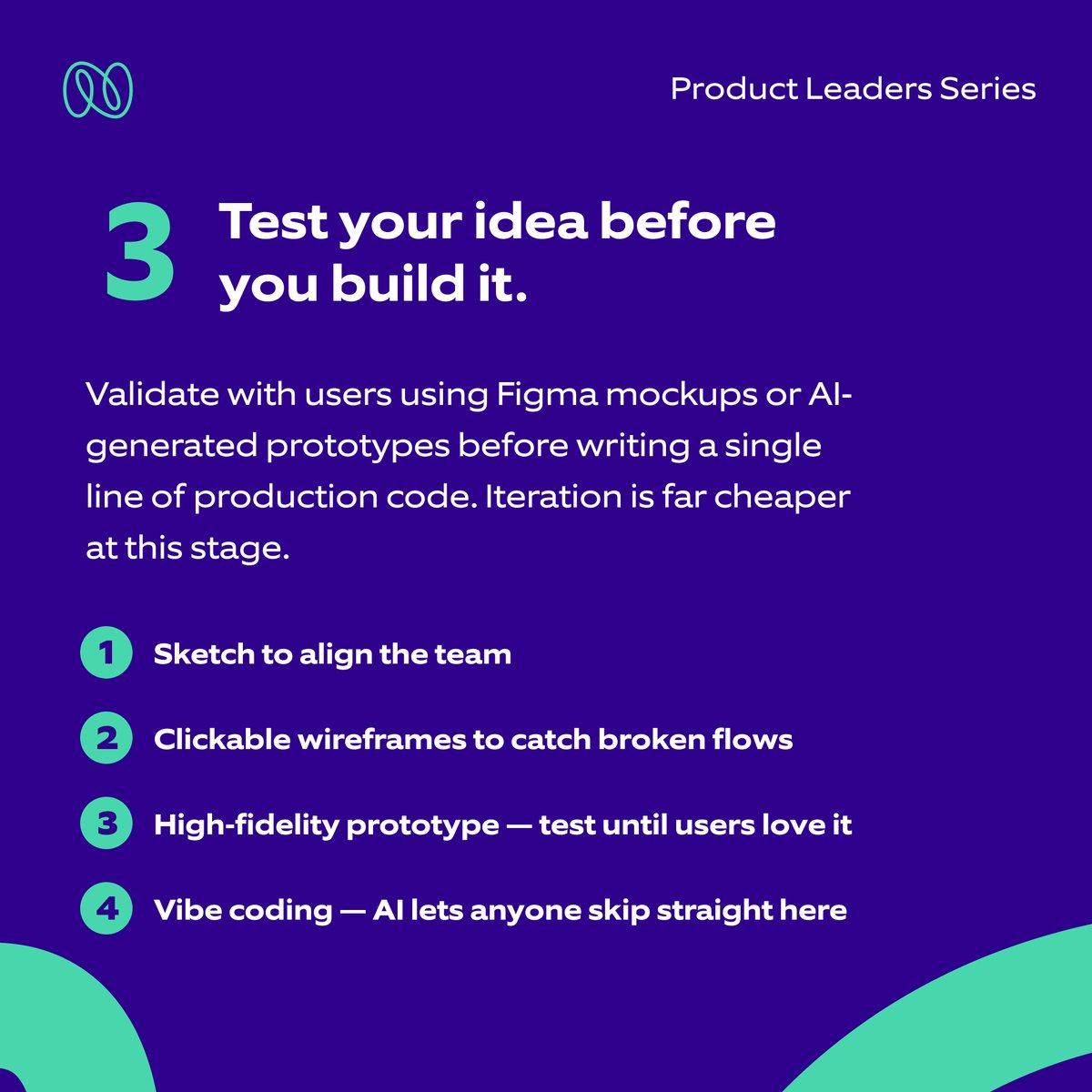 Product Leaders Series

3 Test your idea before you build it.

Validate with users using Figma mockups or AI-generated prototypes before writing a single line of production code. Iteration is far cheaper at this stage.

1 Sketch to align the team

2 Clickable wireframes to catch broken flows

3 High-fidelity prototype — test until users love it

4 Vibe coding — AI lets anyone skip straight here